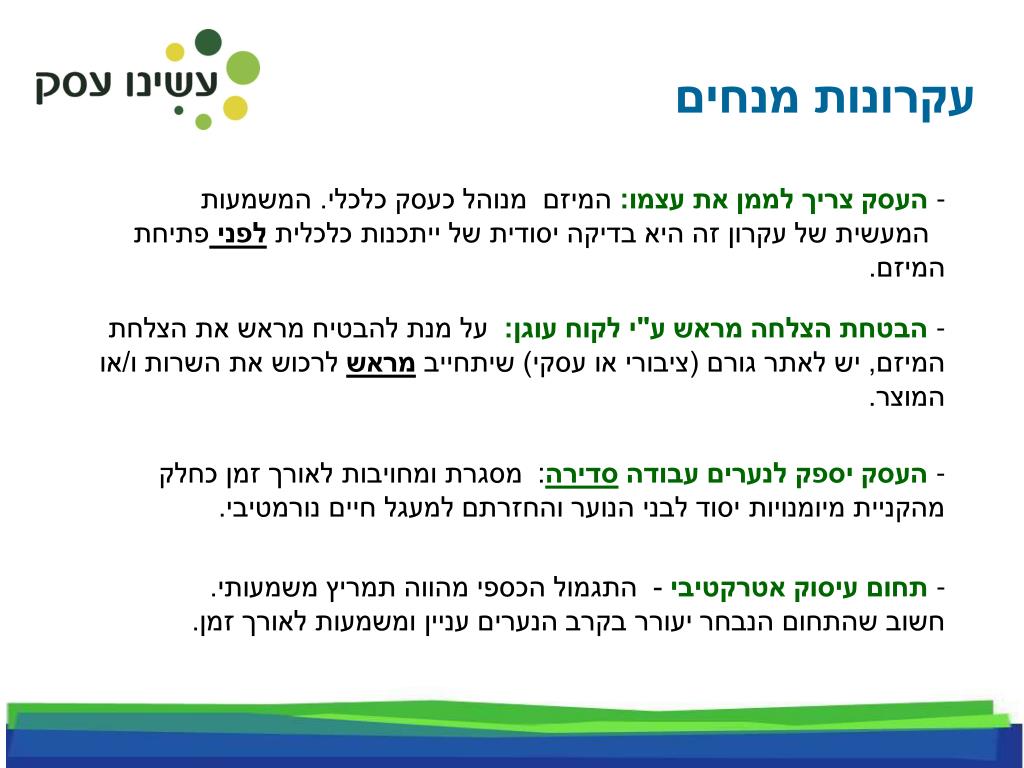 עשינו עסק

עקרונות מנחים

- העסק צריך לממן את עצמו: המיזם מנוהל כעסק כלכלי. המשמעות המעשית של עקרון זה היא בדיקה יסודית של ייתכנות כלכלית לפני פתיחת המיזם.

- הבטחת הצלחה מראש ע"י לקוח עוגן: על מנת להבטיח מראש את הצלחת המיזם, יש לאתר גורם (ציבורי או עסקי) שיתחייב מראש לרכוש את השרות ו/או המוצר.

- העסק יספק לנערים עבודה סדירה: מסגרת ומחויבות לאורך זמן כחלק מהקניית מיומנויות יסוד לבני הנוער והחזרתם למעגל חיים נורמטיבי.

- תחום עיסוק אטרקטיבי - התגמול הכספי מהווה תמריץ משמעותי. חשוב שהתחום הנבחר יעורר בקרב הנערים עניין ומשמעות לאורך זמן.